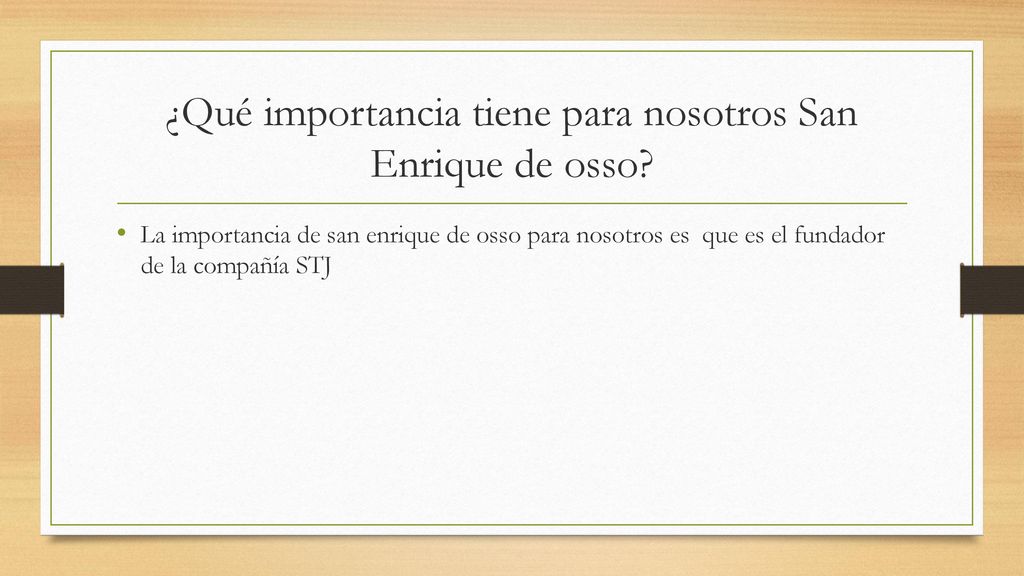 ¿Qué importancia tiene para nosotros San Enrique de osso?

• La importancia de san enrique de osso para nosotros es que es el fundador de la compañía STJ